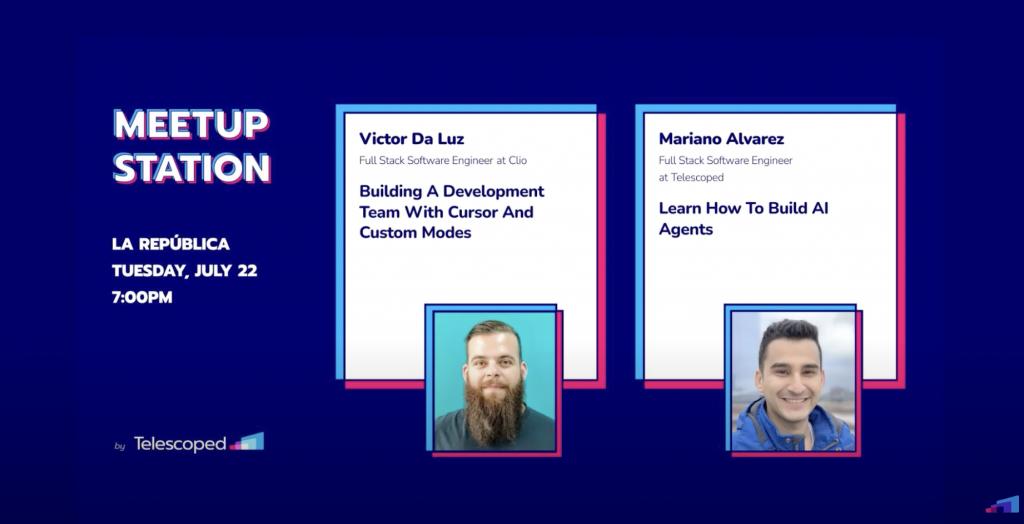 MEETUP STATION

LA REPÚBLICA
TUESDAY, JULY 22
7:00PM

by Telescoped

Victor Da Luz
Full Stack Software Engineer at Clio

Building A Development Team With Cursor And Custom Modes

Mariano Alvarez
Full Stack Software Engineer at Telescoped

Learn How To Build AI Agents